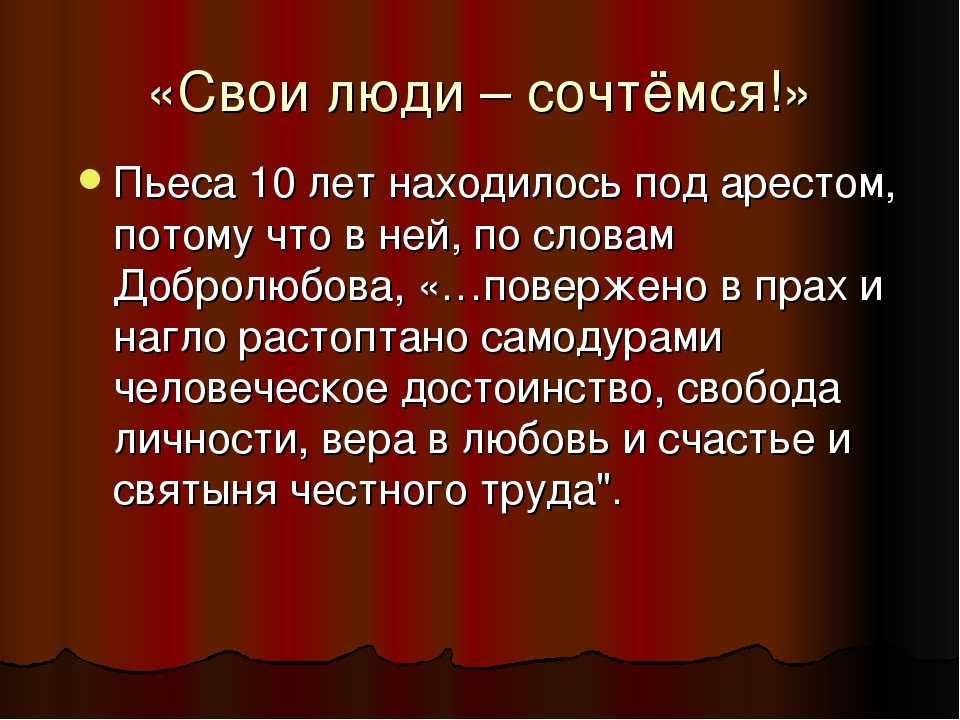 «Свои люди – сочтёмся!»

Пьеса 10 лет находилось под арестом, потому что в ней, по словам Добролюбова, «…повержено в прах и нагло растоптано самодурами человеческое достоинство, свобода личности, вера в любовь и счастье и святыня честного труда".